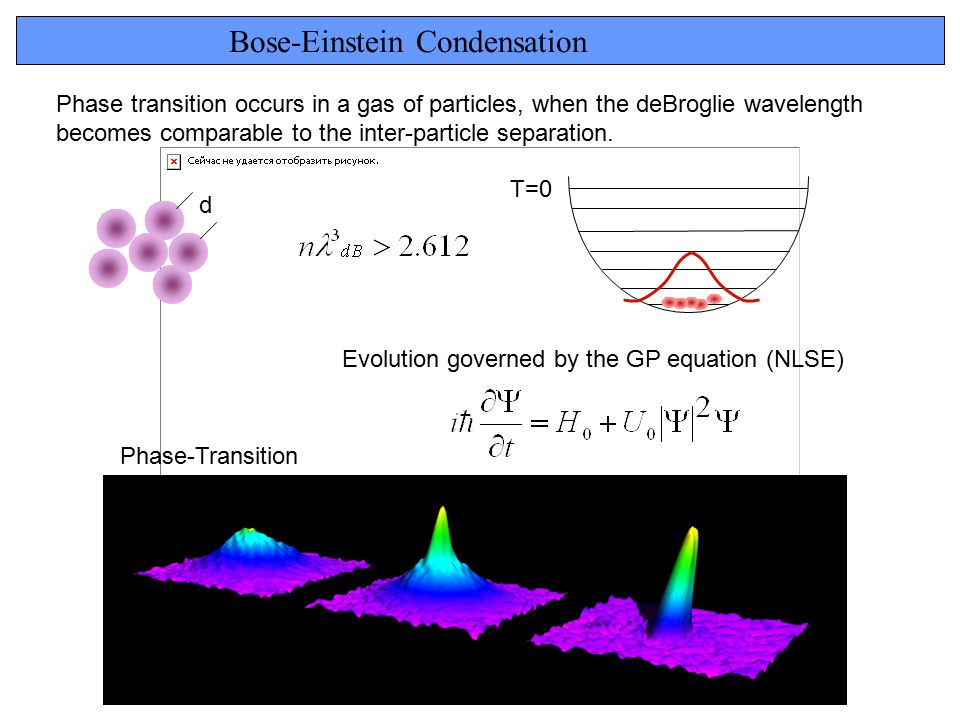 Bose-Einstein Condensation

Phase transition occurs in a gas of particles, when the deBroglie wavelength becomes comparable to the inter-particle separation.

Сейчас не удается отобразить рисунок.

d

$n\lambda^3_{dB} > 2.612$

T=0

Evolution governed by the GP equation (NLSE)

$i\hbar\frac{\partial\Psi}{\partial t} = H_0 + U_0|\Psi|^2\Psi$

Phase-Transition